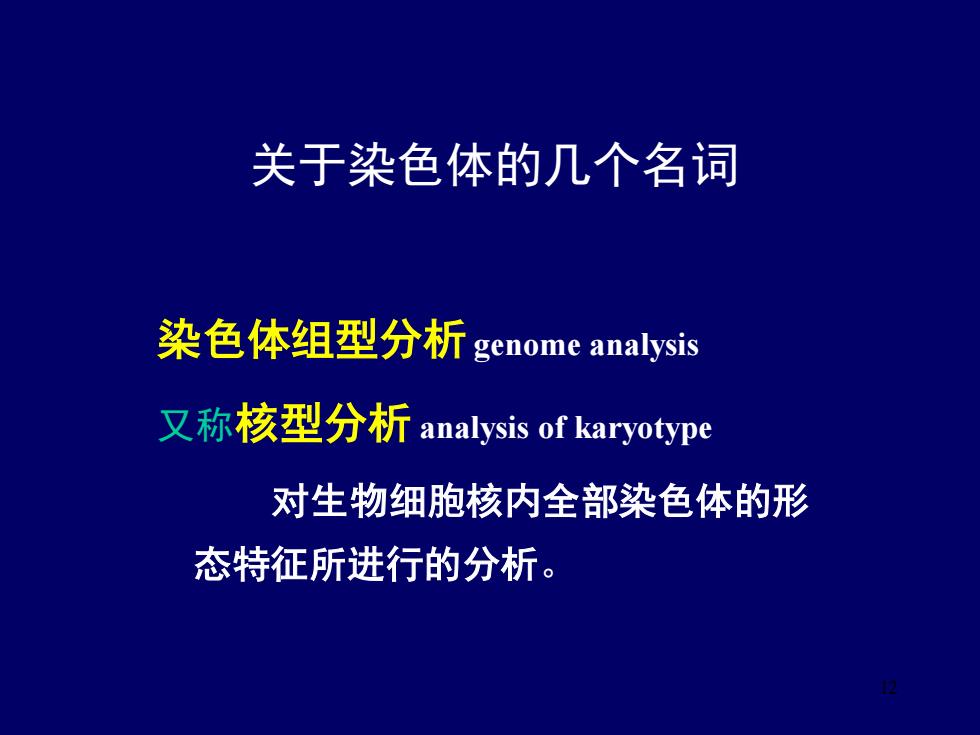 关于染色体的几个名词

染色体组型分析 genome analysis

又称核型分析 analysis of karyotype

对生物细胞核内全部染色体的形态特征所进行的分析。

12